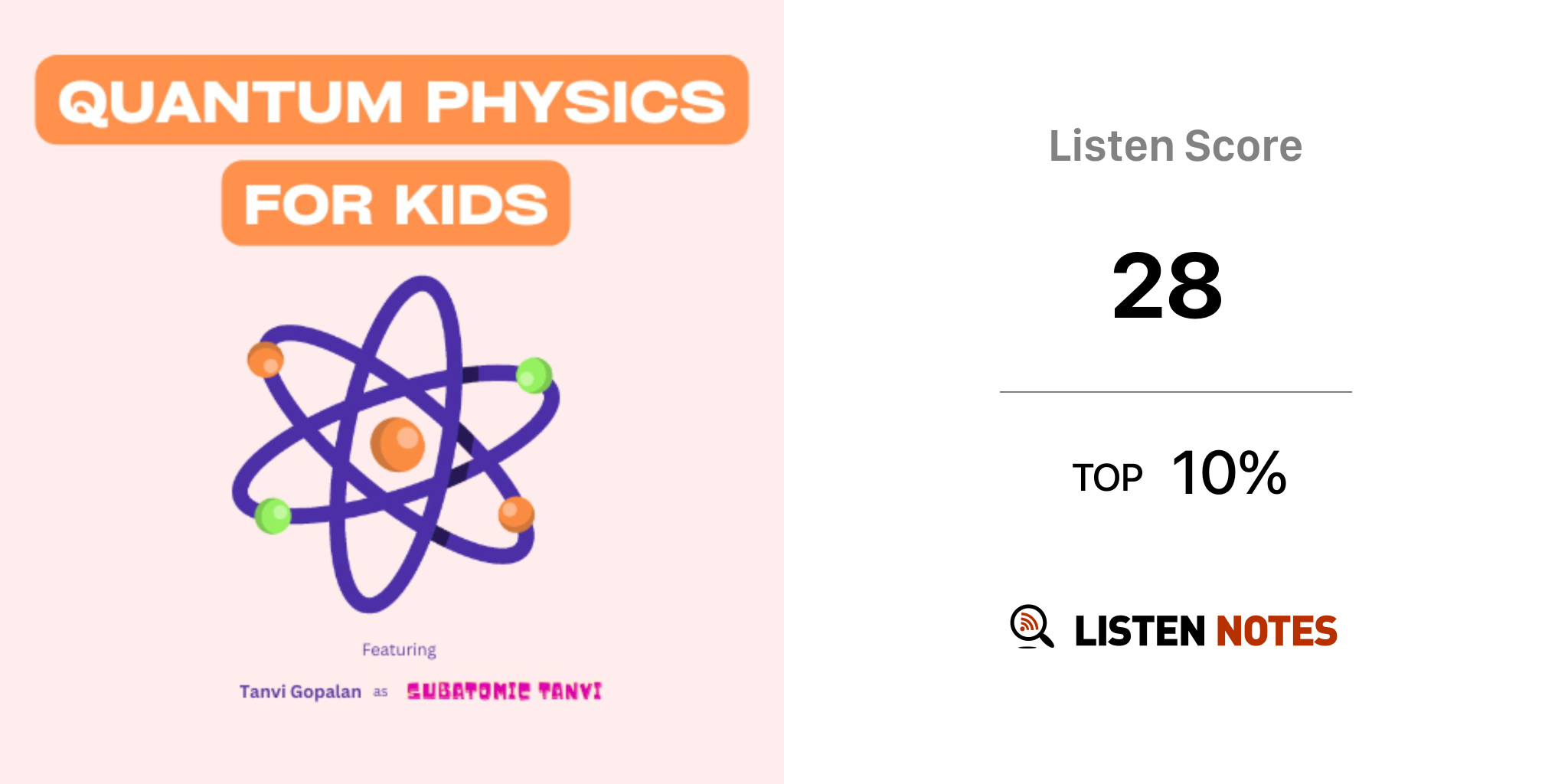 QUANTUM PHYSICS FOR KIDS

Featuring

Tanvi Gopalan as SUBATOMIC TANVI

Listen Score

28

TOP 10%

LISTEN NOTES